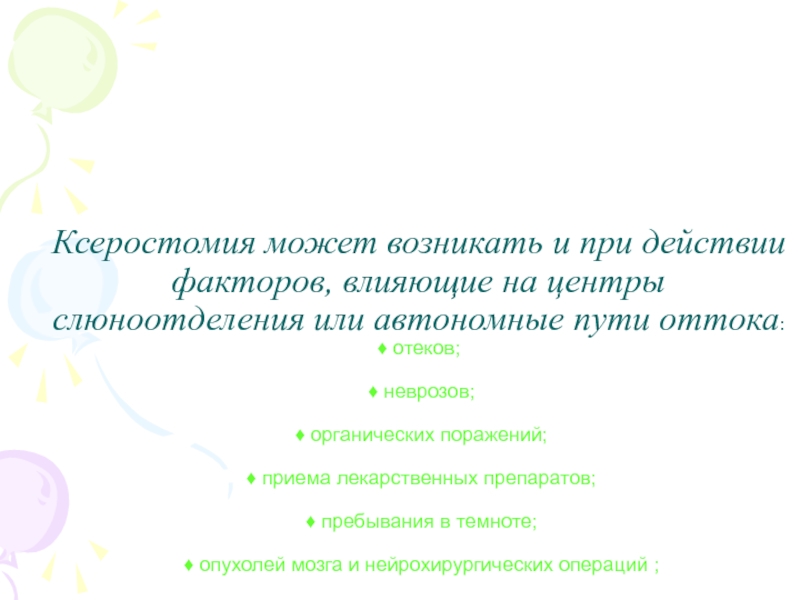 Ксеростомия может возникать и при действии факторов, влияющие на центры слюноотделения или автономные пути оттока:

♦ отеков;

♦ неврозов;

♦ органических поражений;

♦ приема лекарственных препаратов;

♦ пребывания в темноте;

♦ опухолей мозга и нейрохирургических операций ;